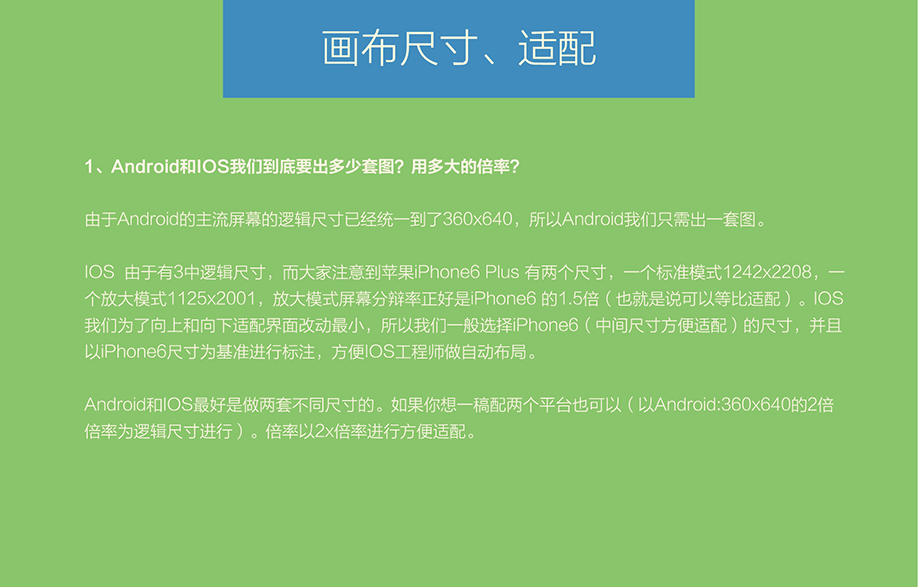 画布尺寸、适配

1、Android和IOS我们到底要出多少套图？用多大的倍率？

由于Android的主流屏幕的逻辑尺寸已经统一到了360x640，所以Android我们只需出一套图。

IOS 由于有3中逻辑尺寸，而大家注意到苹果iPhone6 Plus 有两个尺寸，一个标准模式1242x2208，一个放大模式1125x2001，放大模式屏幕分辩率正好是iPhone6 的1.5倍（也就是说可以等比适配）。IOS我们为了向上和向下适配界面改动最小，所以我们一般选择iPhone6（中间尺寸方便适配）的尺寸，并且以iPhone6尺寸为基准进行标注，方便IOS工程师做自动布局。

Android和IOS最好是做两套不同尺寸的。如果你想一稿配两个平台也可以（以Android:360x640的2倍倍率为逻辑尺寸进行）。倍率以2x倍率进行方便适配。